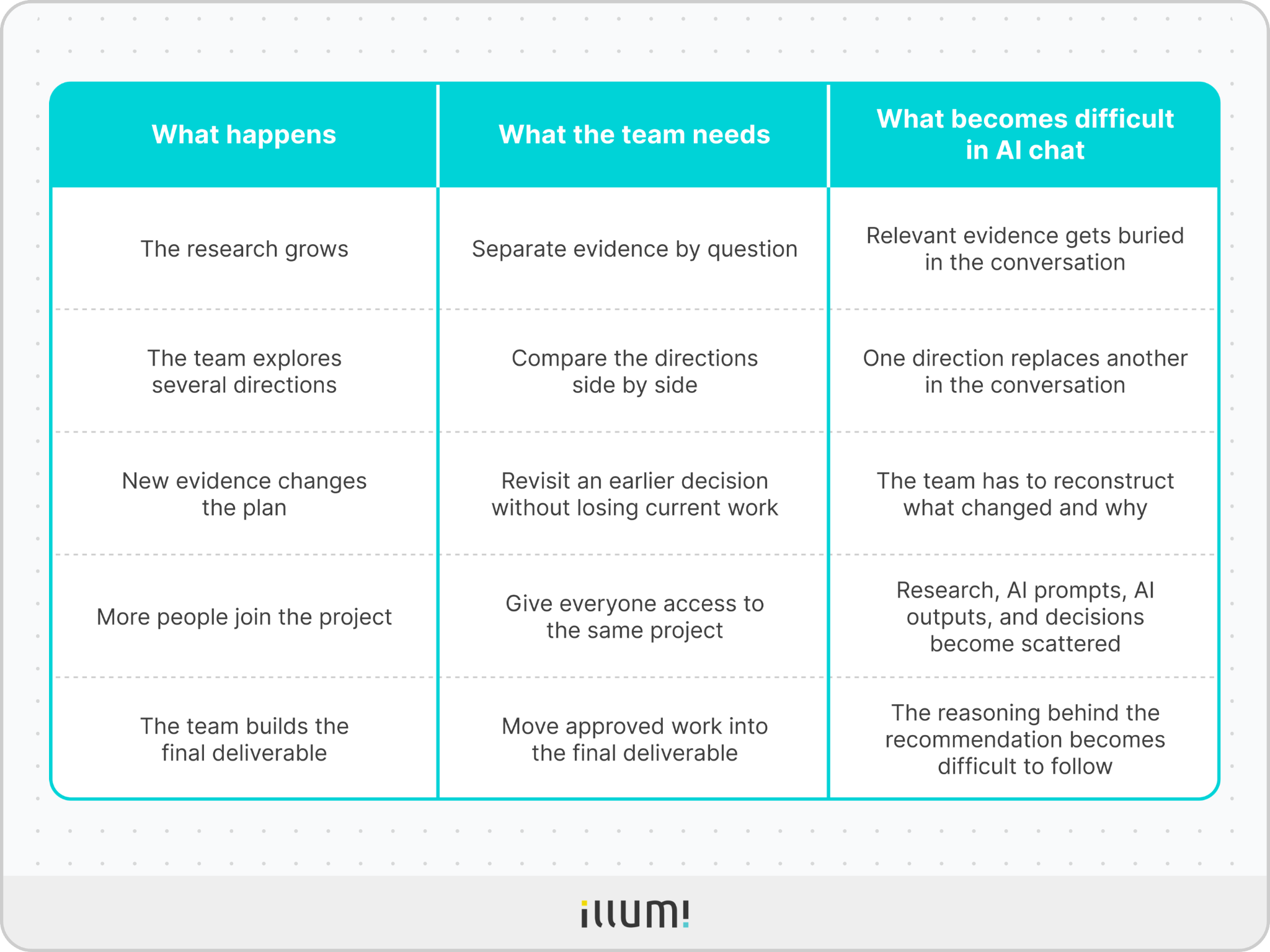 | What happens | What the team needs | What becomes difficult in AI chat |
|---|---|---|
| The research grows | Separate evidence by question | Relevant evidence gets buried in the conversation |
| The team explores several directions | Compare the directions side by side | One direction replaces another in the conversation |
| New evidence changes the plan | Revisit an earlier decision without losing current work | The team has to reconstruct what changed and why |
| More people join the project | Give everyone access to the same project | Research, AI prompts, AI outputs, and decisions become scattered |
| The team builds the final deliverable | Move approved work into the final deliverable | The reasoning behind the recommendation becomes difficult to follow |

illumi